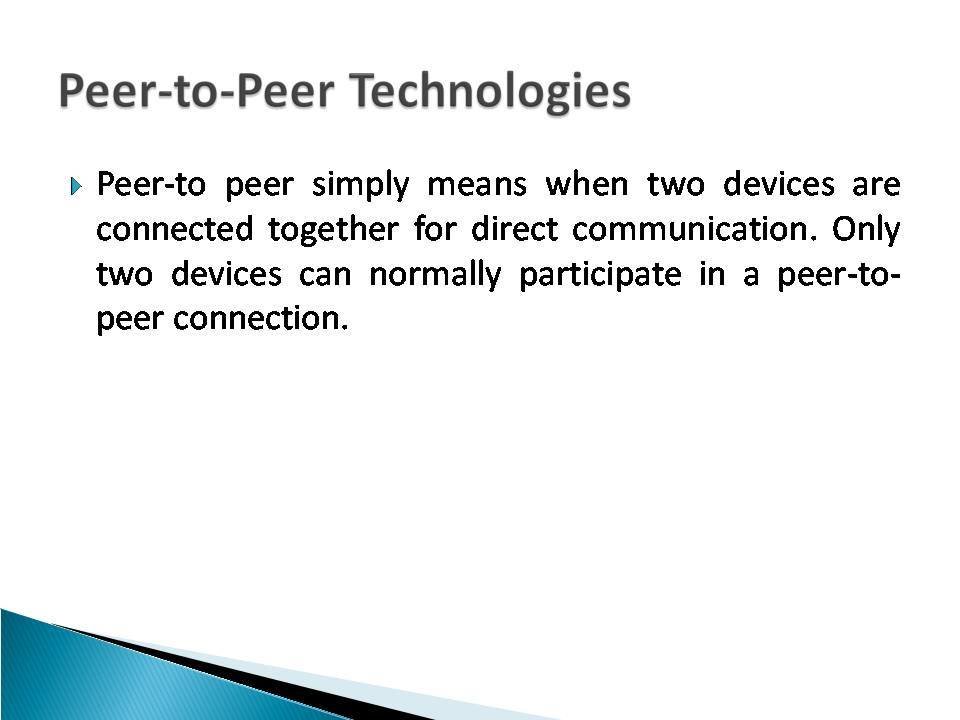 Peer-to-Peer Technologies

Peer-to peer simply means when two devices are connected together for direct communication. Only two devices can normally participate in a peer-to-peer connection.